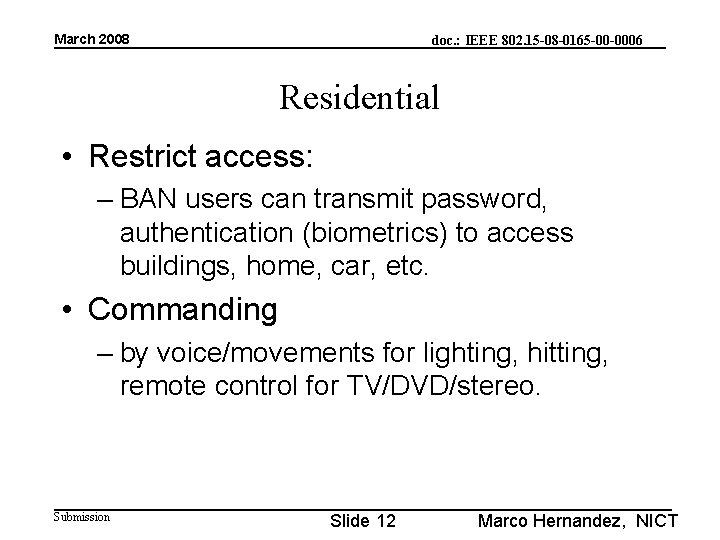 March 2008

doc.: IEEE 802.15-08-0165-00-0006

Residential

• Restrict access:
– BAN users can transmit password, authentication (biometrics) to access buildings, home, car, etc.

• Commanding
– by voice/movements for lighting, hitting, remote control for TV/DVD/stereo.

Submission

Slide 12

Marco Hernandez, NICT